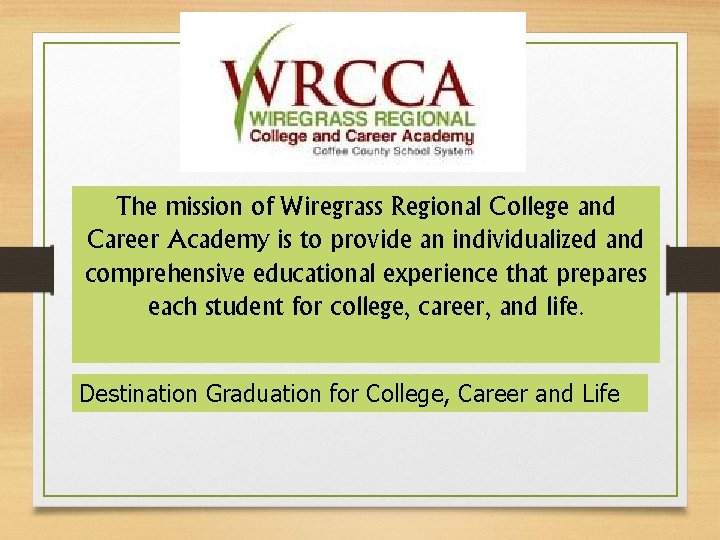 WRCCA
WIREGRASS REGIONAL
College and Career Academy
Coffee County School System

The mission of Wiregrass Regional College and Career Academy is to provide an individualized and comprehensive educational experience that prepares each student for college, career, and life.

Destination Graduation for College, Career and Life